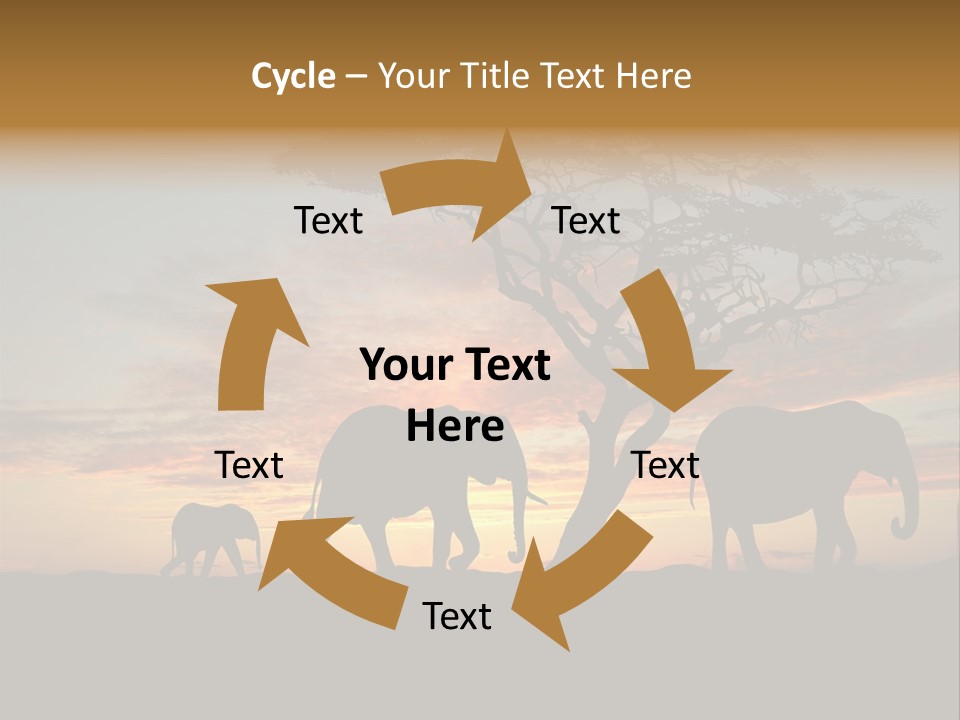 Cycle – Your Title Text Here

Text

Text

Your Text Here

Text

Text

Text